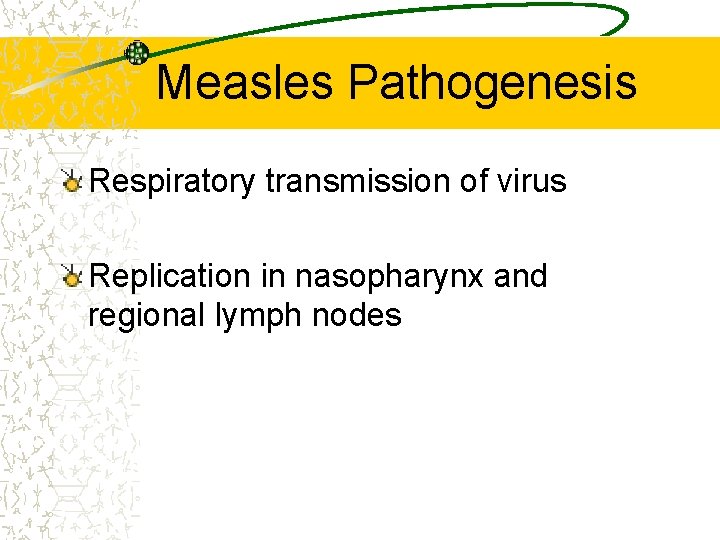 Measles Pathogenesis

Respiratory transmission of virus

Replication in nasopharynx and regional lymph nodes